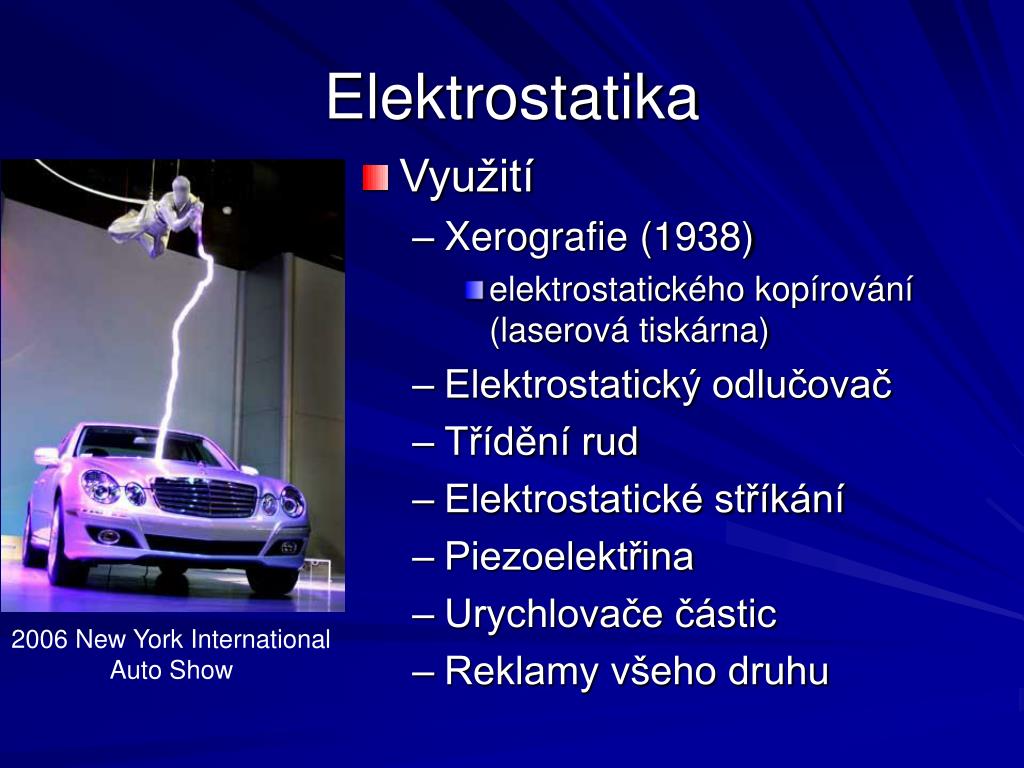 Elektrostatika

Využití
– Xerografie (1938)
elektrostatického kopírování (laserová tiskárna)
– Elektrostatický odlučovač
– Třídění rud
– Elektrostatické stříkání
– Piezoelektřina
– Urychlovače částic
– Reklamy všeho druhu

2006 New York International Auto Show